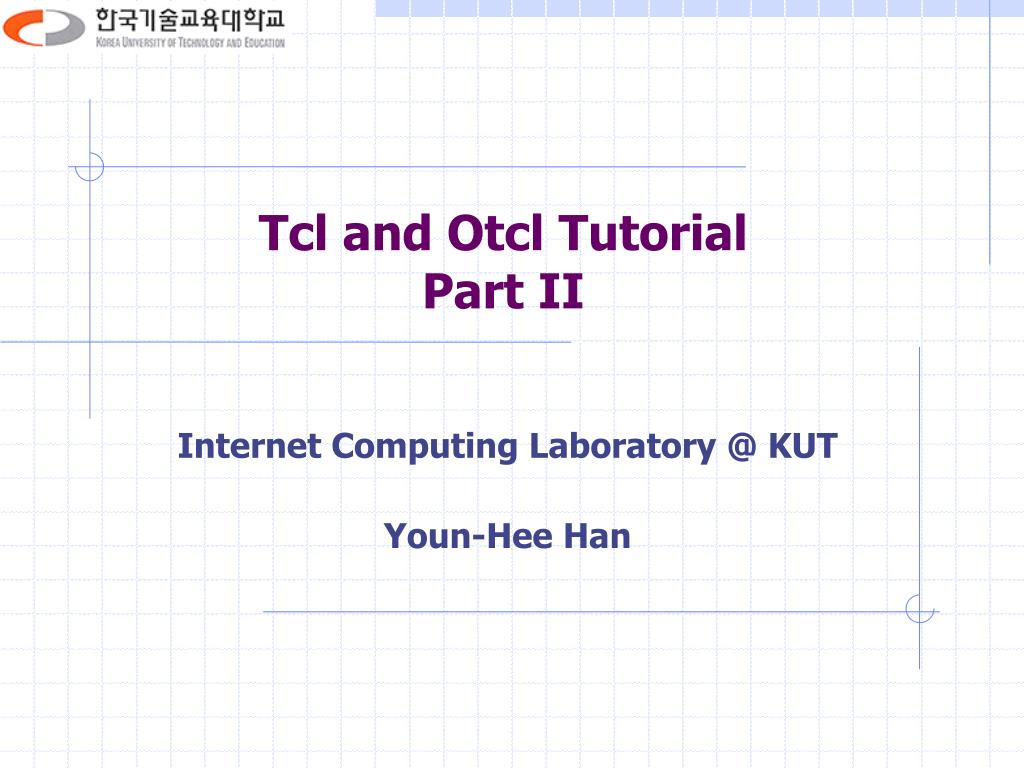 한국기술교육대학교
KOREA UNIVERSITY OF TECHNOLOGY AND EDUCATION

Tcl and Otcl Tutorial
Part II

Internet Computing Laboratory @ KUT

Youn-Hee Han